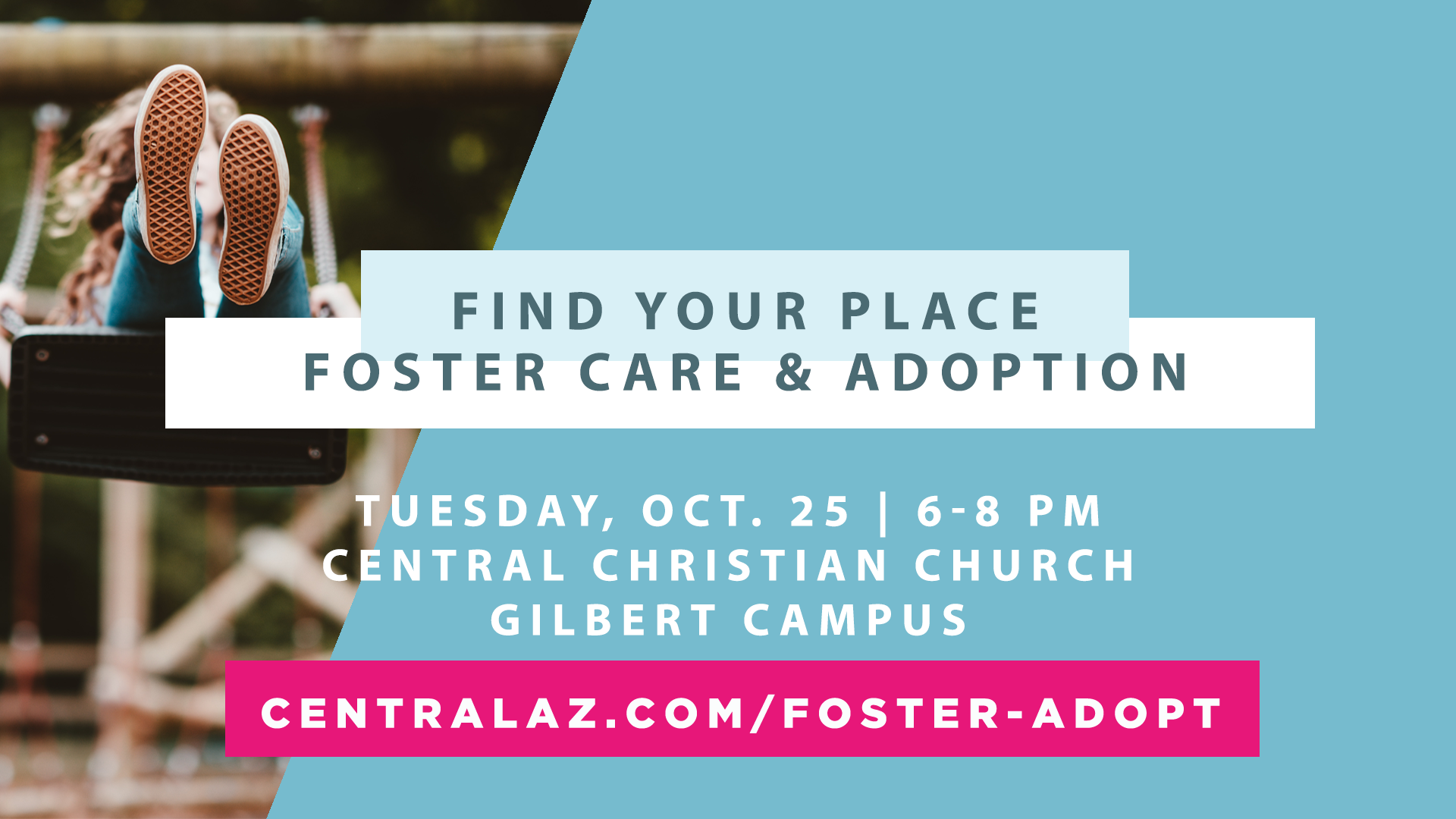 FIND YOUR PLACE
FOSTER CARE & ADOPTION

TUESDAY, OCT. 25 | 6-8 PM
CENTRAL CHRISTIAN CHURCH
GILBERT CAMPUS

CENTRALAZ.COM/FOSTER-ADOPT